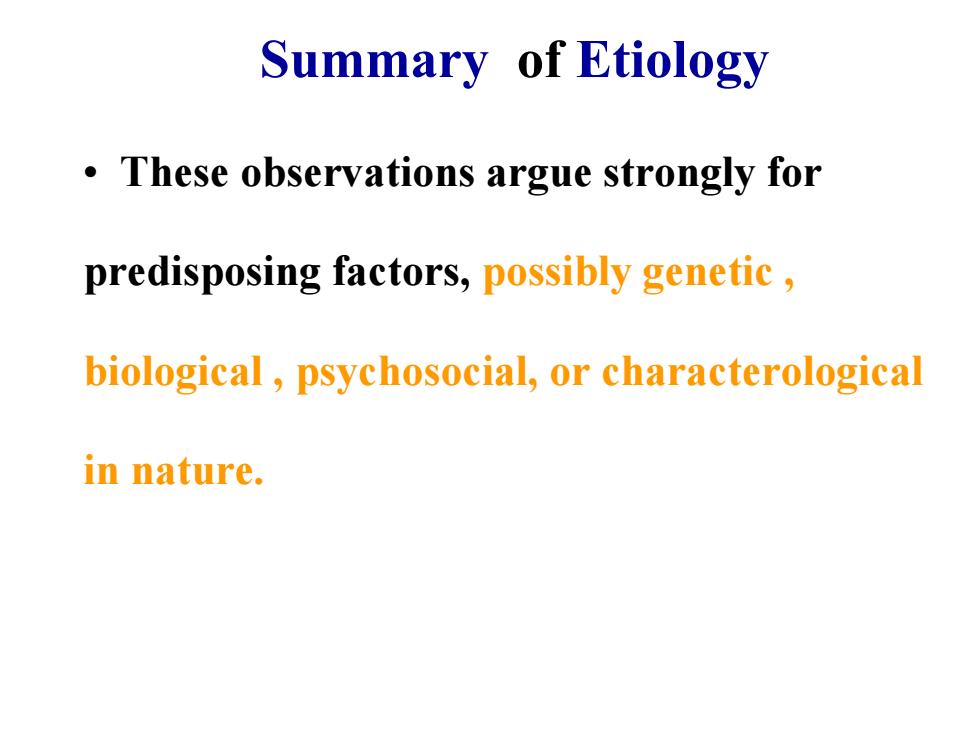 Summary of Etiology

• These observations argue strongly for predisposing factors, possibly genetic , biological , psychosocial, or characterological in nature.